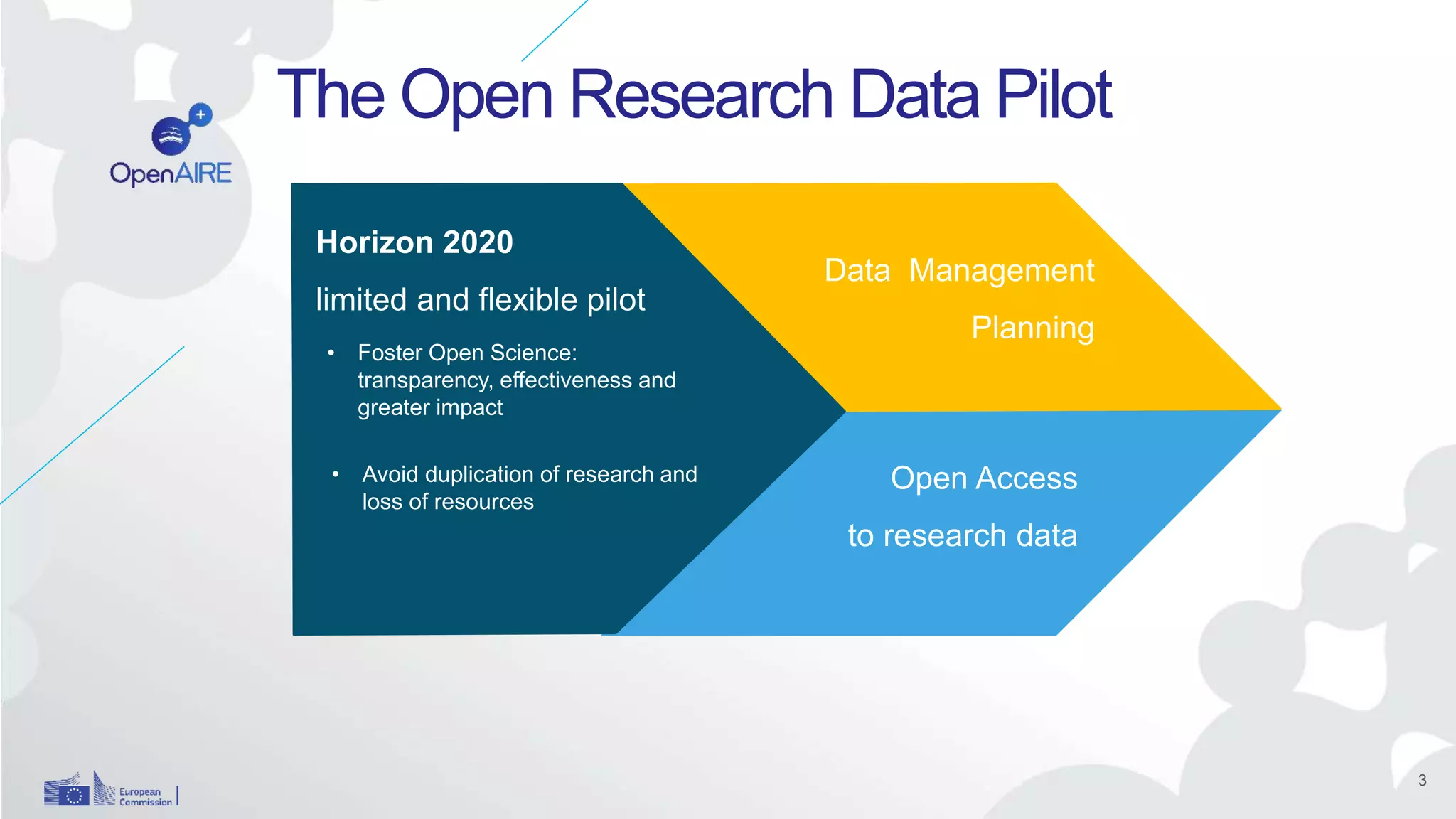 OpenAIRE

The Open Research Data Pilot

Horizon 2020

limited and flexible pilot

• Foster Open Science: transparency, effectiveness and greater impact

• Avoid duplication of research and loss of resources

Data Management Planning

Open Access to research data

European Commission

3